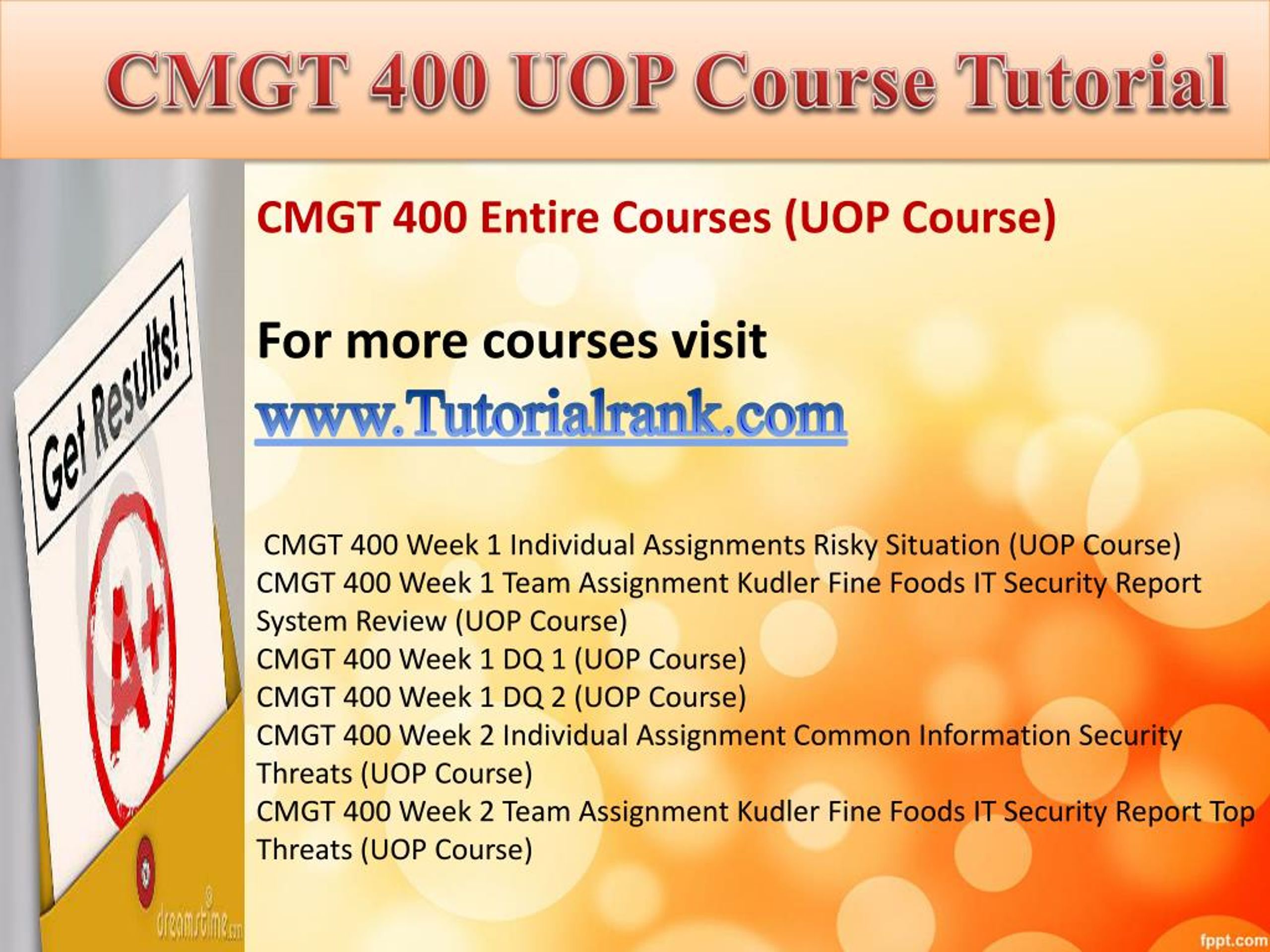 CMGT 400 UOP Course Tutorial

Get Results!

A+

dreamstime.com

CMGT 400 Entire Courses (UOP Course)

For more courses visit
www.Tutorialrank.com

CMGT 400 Week 1 Individual Assignments Risky Situation (UOP Course)
CMGT 400 Week 1 Team Assignment Kudler Fine Foods IT Security Report System Review (UOP Course)
CMGT 400 Week 1 DQ 1 (UOP Course)
CMGT 400 Week 1 DQ 2 (UOP Course)
CMGT 400 Week 2 Individual Assignment Common Information Security Threats (UOP Course)
CMGT 400 Week 2 Team Assignment Kudler Fine Foods IT Security Report Top Threats (UOP Course)

fppt.com